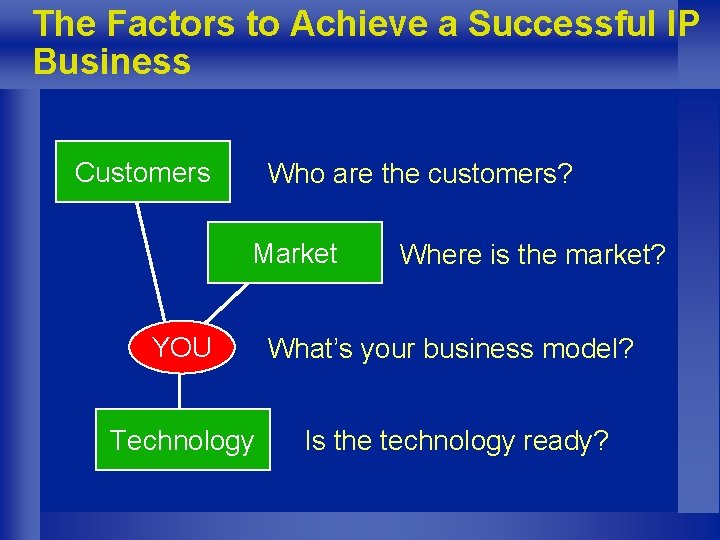 The Factors to Achieve a Successful IP Business

Customers

Who are the customers?

Market

Where is the market?

YOU

What's your business model?

Technology

Is the technology ready?